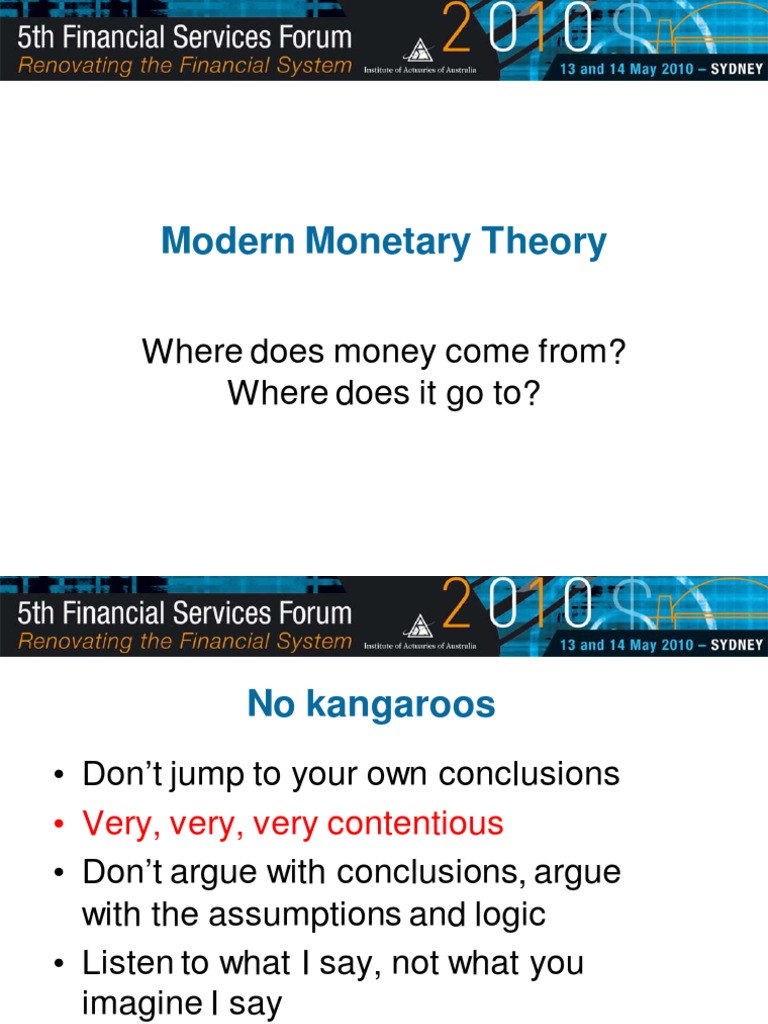 5th Financial Services Forum
Renovating the Financial System
Institute of Actuaries of Australia
2010
13 and 14 May 2010 – SYDNEY

Modern Monetary Theory

Where does money come from?
Where does it go to?

5th Financial Services Forum
Renovating the Financial System
Institute of Actuaries of Australia
2010
13 and 14 May 2010 – SYDNEY

No kangaroos

• Don't jump to your own conclusions
• Very, very, very contentious
• Don't argue with conclusions, argue with the assumptions and logic
• Listen to what I say, not what you imagine I say